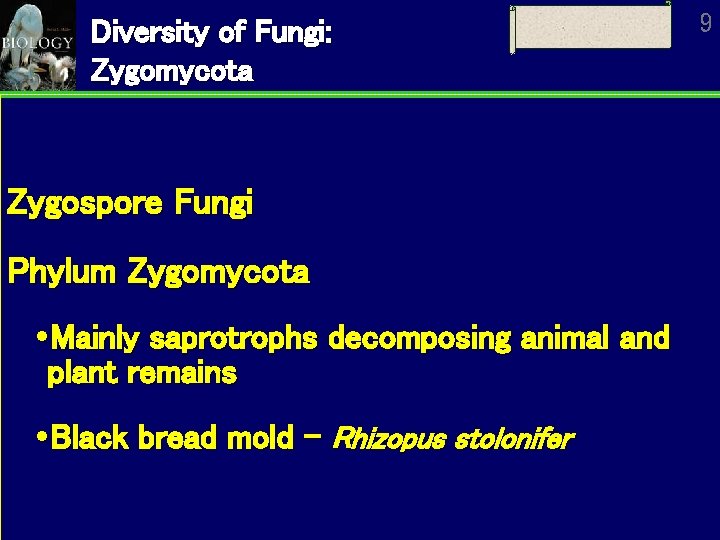 BIOLOGY

Diversity of Fungi: Zygomycota

9

Zygospore Fungi

Phylum Zygomycota

•Mainly saprotrophs decomposing animal and plant remains

•Black bread mold – Rhizopus stolonifer